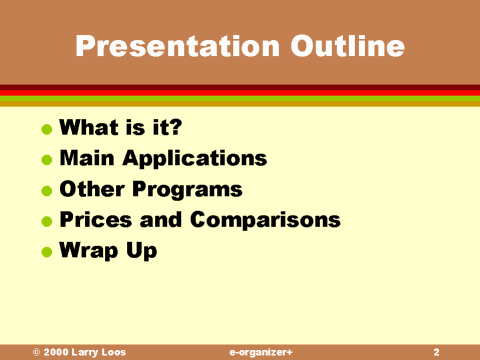 Presentation Outline

- What is it?
- Main Applications
- Other Programs
- Prices and Comparisons
- Wrap Up

© 2000 Larry Loos e-organizer+ 2